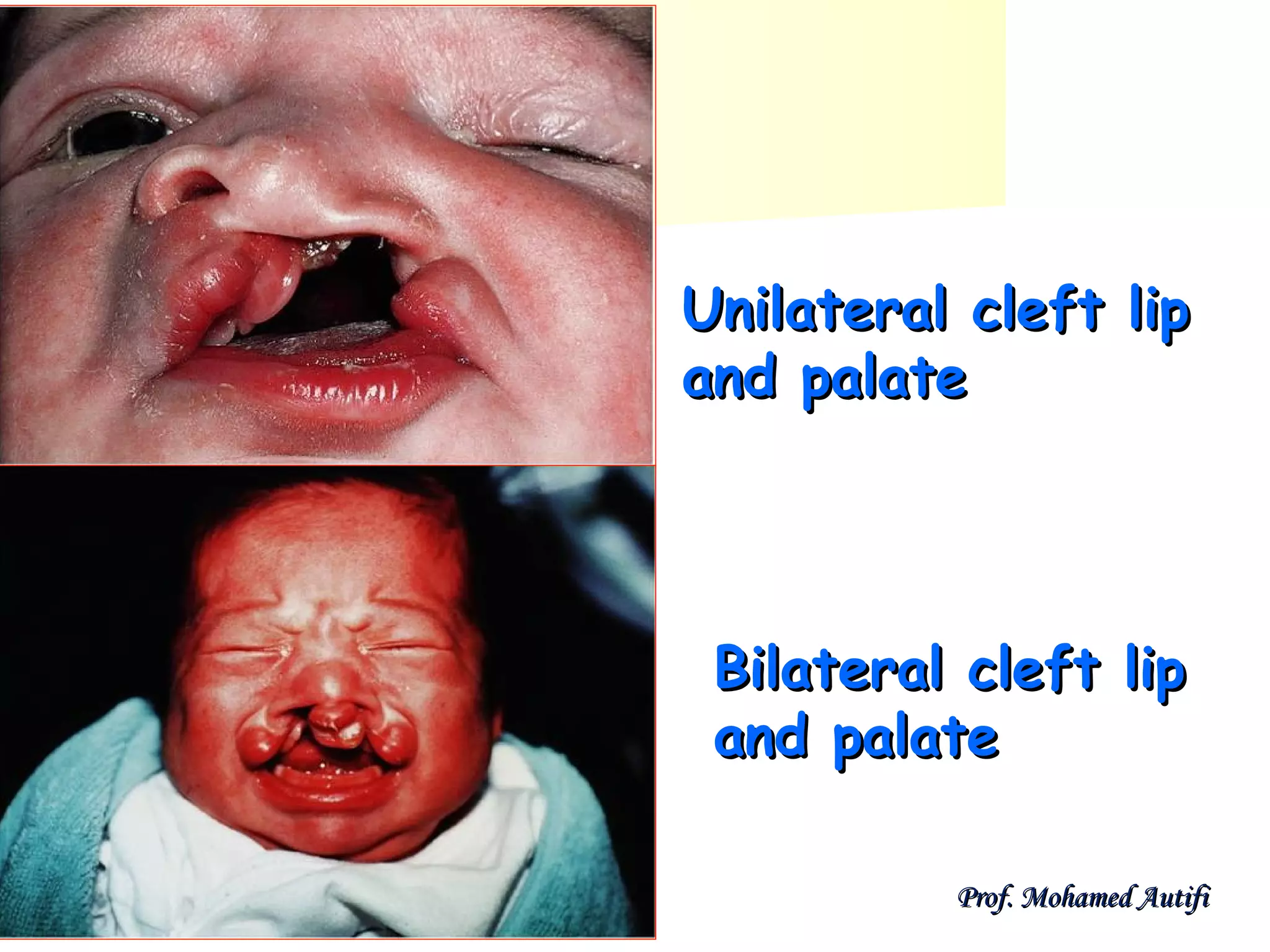 Unilateral cleft lip and palate

Bilateral cleft lip and palate

Prof. Mohamed Autifi